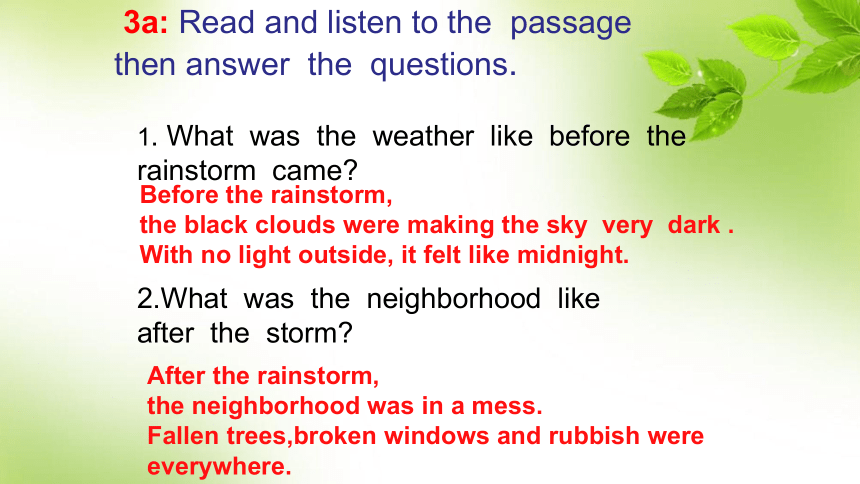 3a: Read and listen to the passage then answer the questions.

1. What was the weather like before the rainstorm came?

Before the rainstorm,
the black clouds were making the sky very dark .
With no light outside, it felt like midnight.

2.What was the neighborhood like after the storm?

After the rainstorm,
the neighborhood was in a mess.
Fallen trees,broken windows and rubbish were everywhere.